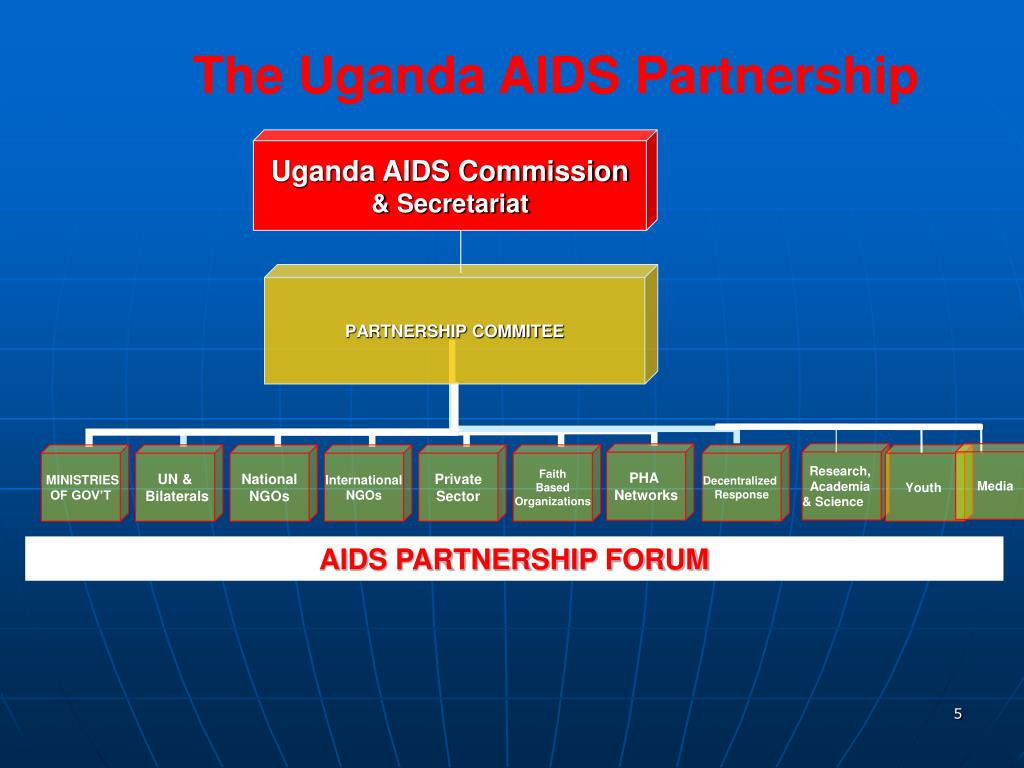 The Uganda AIDS Partnership

Uganda AIDS Commission
& Secretariat

PARTNERSHIP COMMITEE

MINISTRIES OF GOV'T

UN & Bilaterals

National NGOs

International NGOs

Private Sector

Faith Based Organizations

PHA Networks

Decentralized Response

Research, Academia & Science

Youth

Media

AIDS PARTNERSHIP FORUM

5